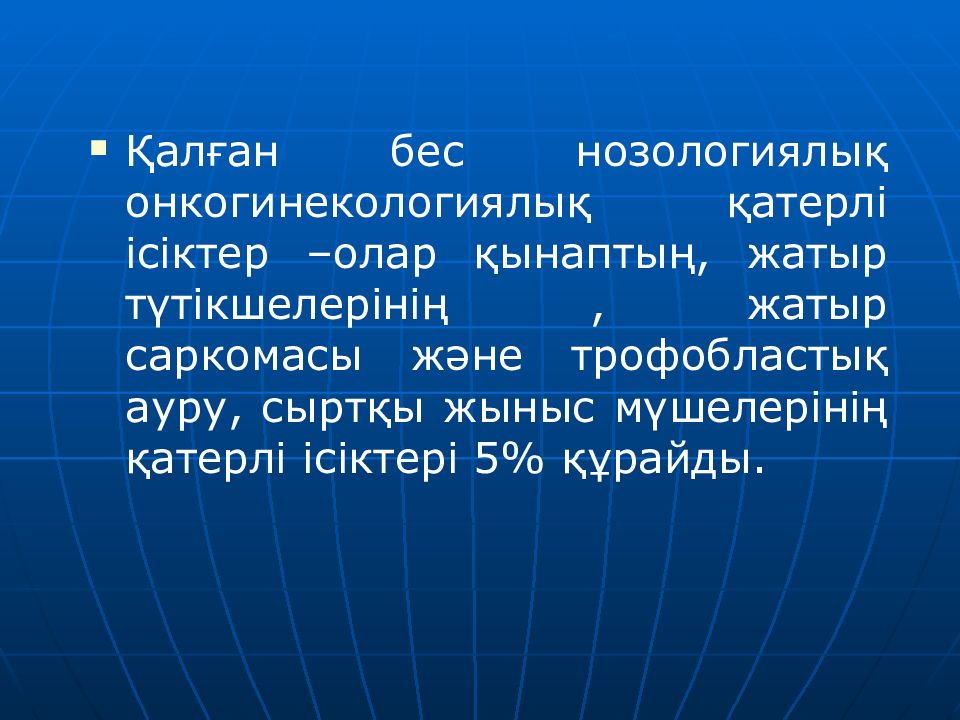 Қалған бес нозологиялық онкогинекологиялық қатерлі ісіктер –олар қынаптың, жатыр түтікшелерінің , жатыр саркомасы және трофобластық ауру, сыртқы жыныс мүшелерінің қатерлі ісіктері 5% құрайды.